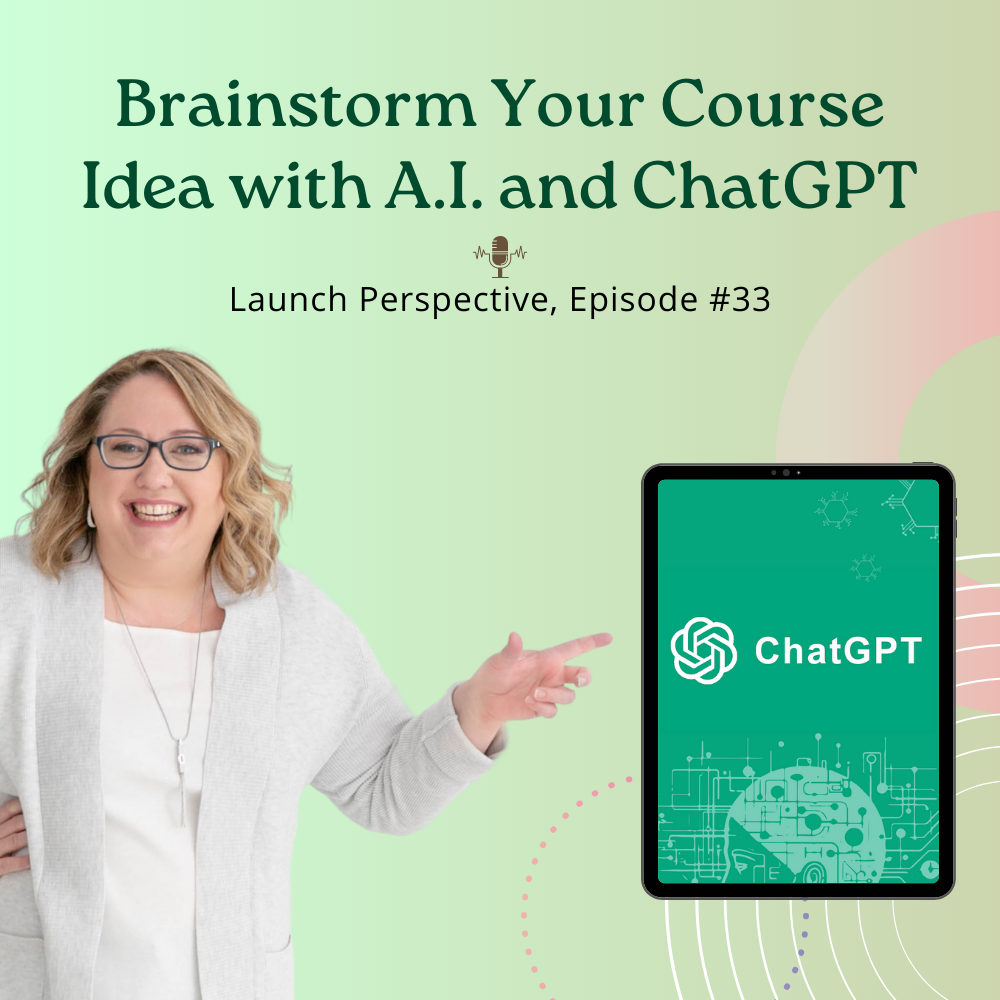 Brainstorm Your Course Idea with A.I. and ChatGPT

Launch Perspective, Episode #33

ChatGPT